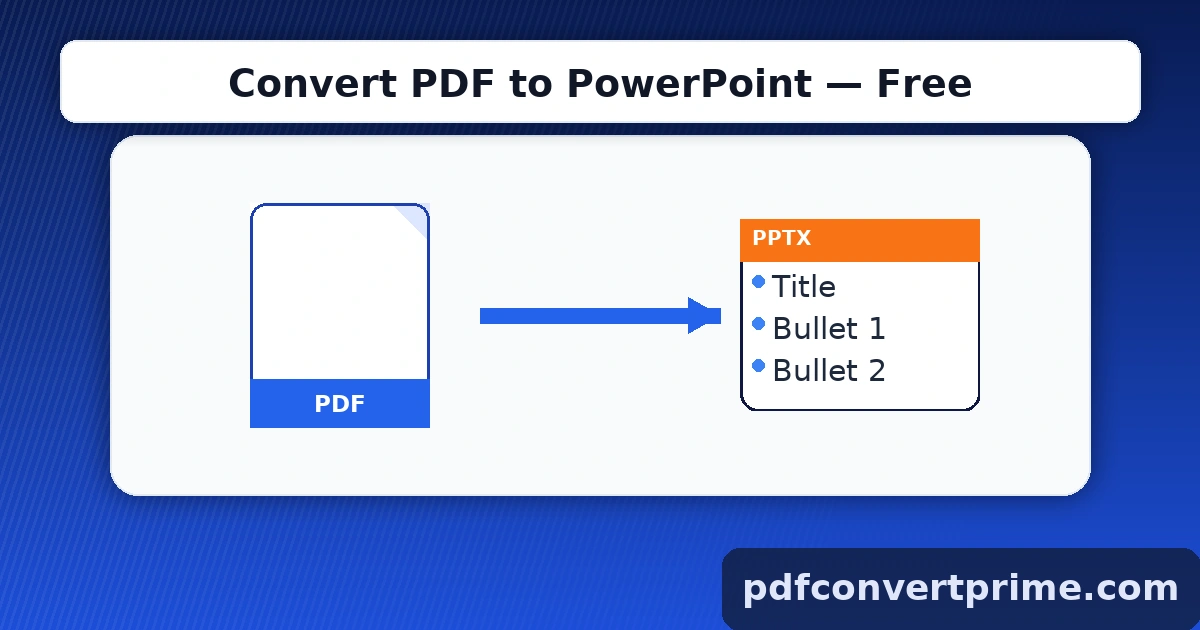 Convert PDF to PowerPoint — Free

PDF

PPTX

Title

Bullet 1

Bullet 2

pdfconvertprime.com